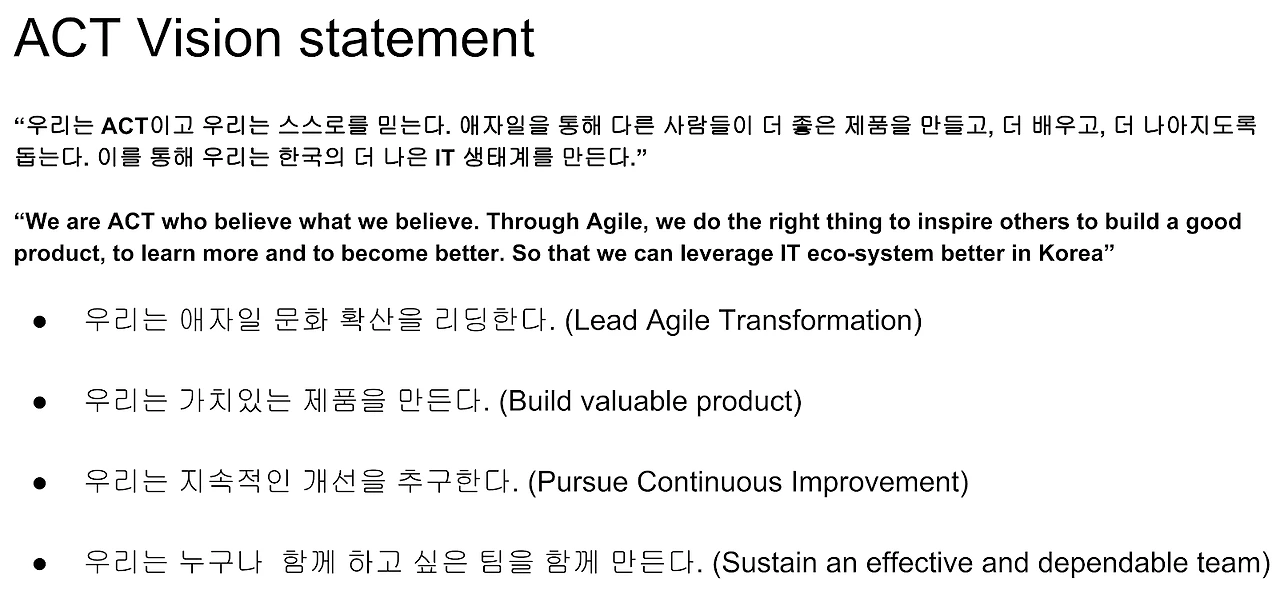 ACT Vision statement

“우리는 ACT이고 우리는 스스로를 믿는다. 애자일을 통해 다른 사람들이 더 좋은 제품을 만들고, 더 배우고, 더 나아지도록 돕는다. 이를 통해 우리는 한국의 더 나은 IT 생태계를 만든다.”

“We are ACT who believe what we believe. Through Agile, we do the right thing to inspire others to build a good product, to learn more and to become better. So that we can leverage IT eco-system better in Korea”

● 우리는 애자일 문화 확산을 리딩한다. (Lead Agile Transformation)

● 우리는 가치있는 제품을 만든다. (Build valuable product)

● 우리는 지속적인 개선을 추구한다. (Pursue Continuous Improvement)

● 우리는 누구나 함께 하고 싶은 팀을 함께 만든다. (Sustain an effective and dependable team)